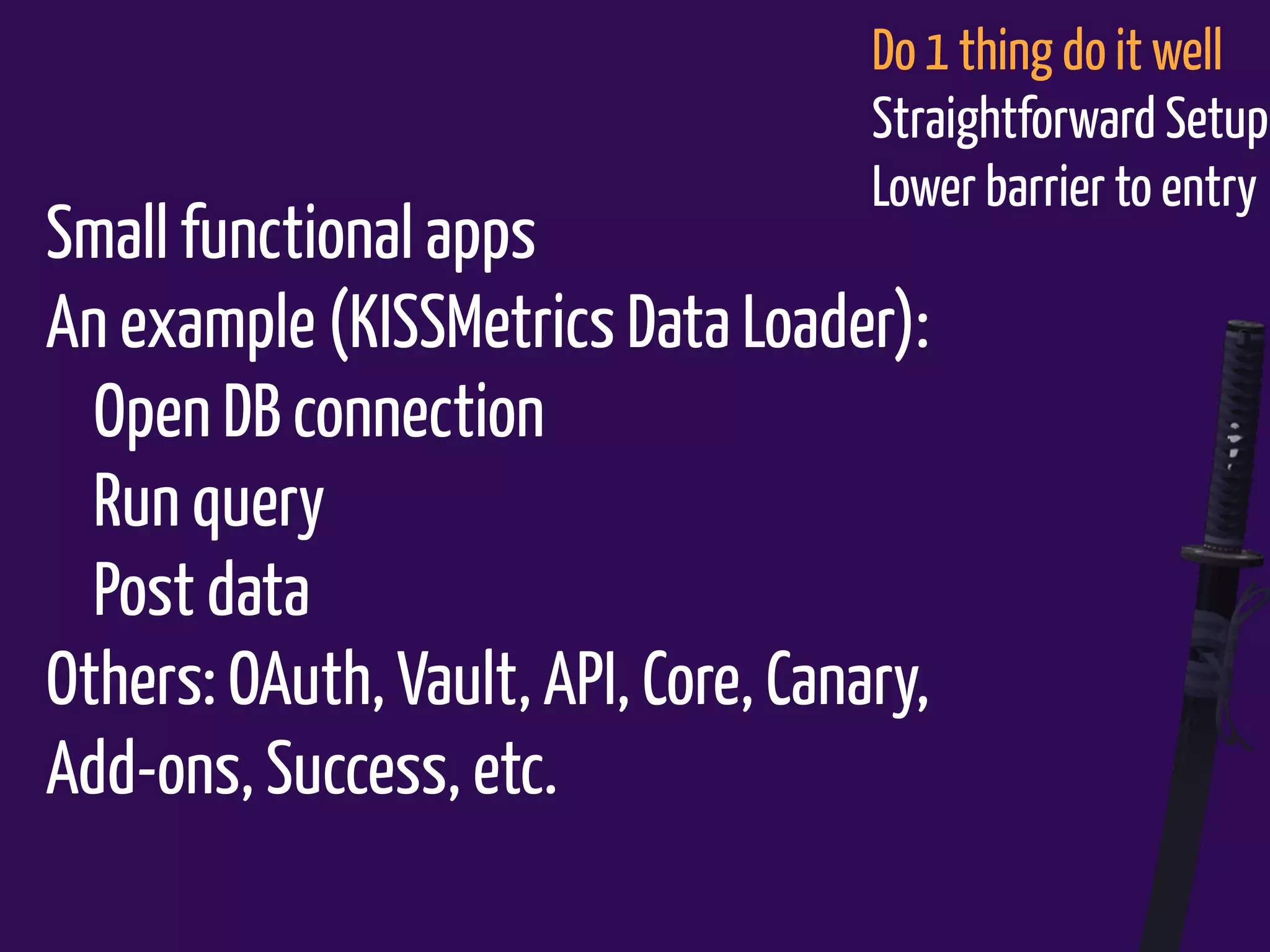 Do 1 thing do it well
Straightforward Setup
Lower barrier to entry

Small functional apps
An example (KISSMetrics Data Loader):
Open DB connection
Run query
Post data
Others: OAuth, Vault, API, Core, Canary, Add-ons, Success, etc.